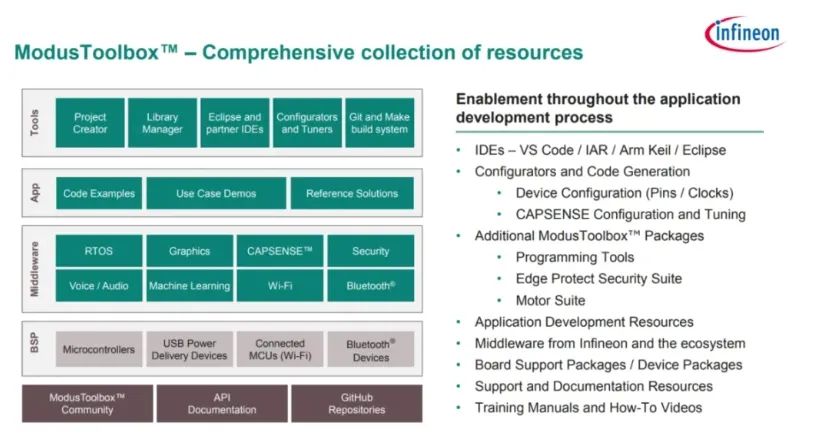 infineon

ModusToolbox™ – Comprehensive collection of resources

Tools

Project Creator

Library Manager

Eclipse and partner IDEs

Configurators and Tuners

Git and Make build system

App

Code Examples

Use Case Demos

Reference Solutions

Middleware

RTOS

Graphics

CAPSENSE™

Security

Voice / Audio

Machine Learning

Wi-Fi

Bluetooth®

BSP

Microcontrollers

USB Power Delivery Devices

Connected MCUs (Wi-Fi)

Bluetooth® Devices

ModusToolbox™ Community

API Documentation

GitHub Repositories

Enablement throughout the application development process

• IDEs – VS Code / IAR / Arm Keil / Eclipse
• Configurators and Code Generation
  • Device Configuration (Pins / Clocks)
  • CAPSENSE Configuration and Tuning
• Additional ModusToolbox™ Packages
  • Programming Tools
  • Edge Protect Security Suite
  • Motor Suite
• Application Development Resources
• Middleware from Infineon and the ecosystem
• Board Support Packages / Device Packages
• Support and Documentation Resources
• Training Manuals and How-To Videos